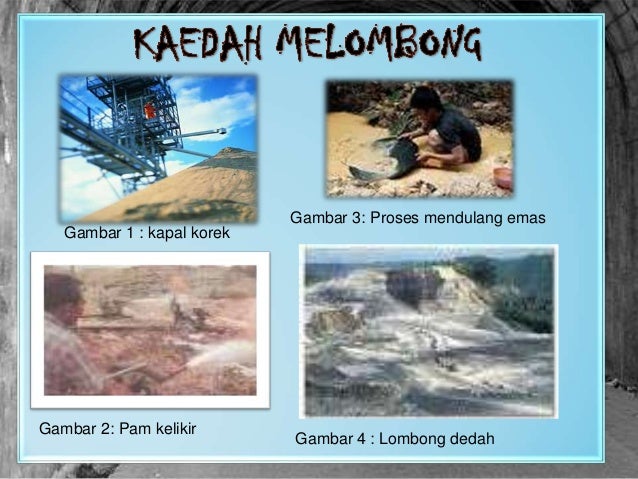 KAEDAH MELOMBONG

Gambar 1 : kapal korek

Gambar 3: Proses mendulang emas

Gambar 2: Pam kelikir

Gambar 4 : Lombong dedah